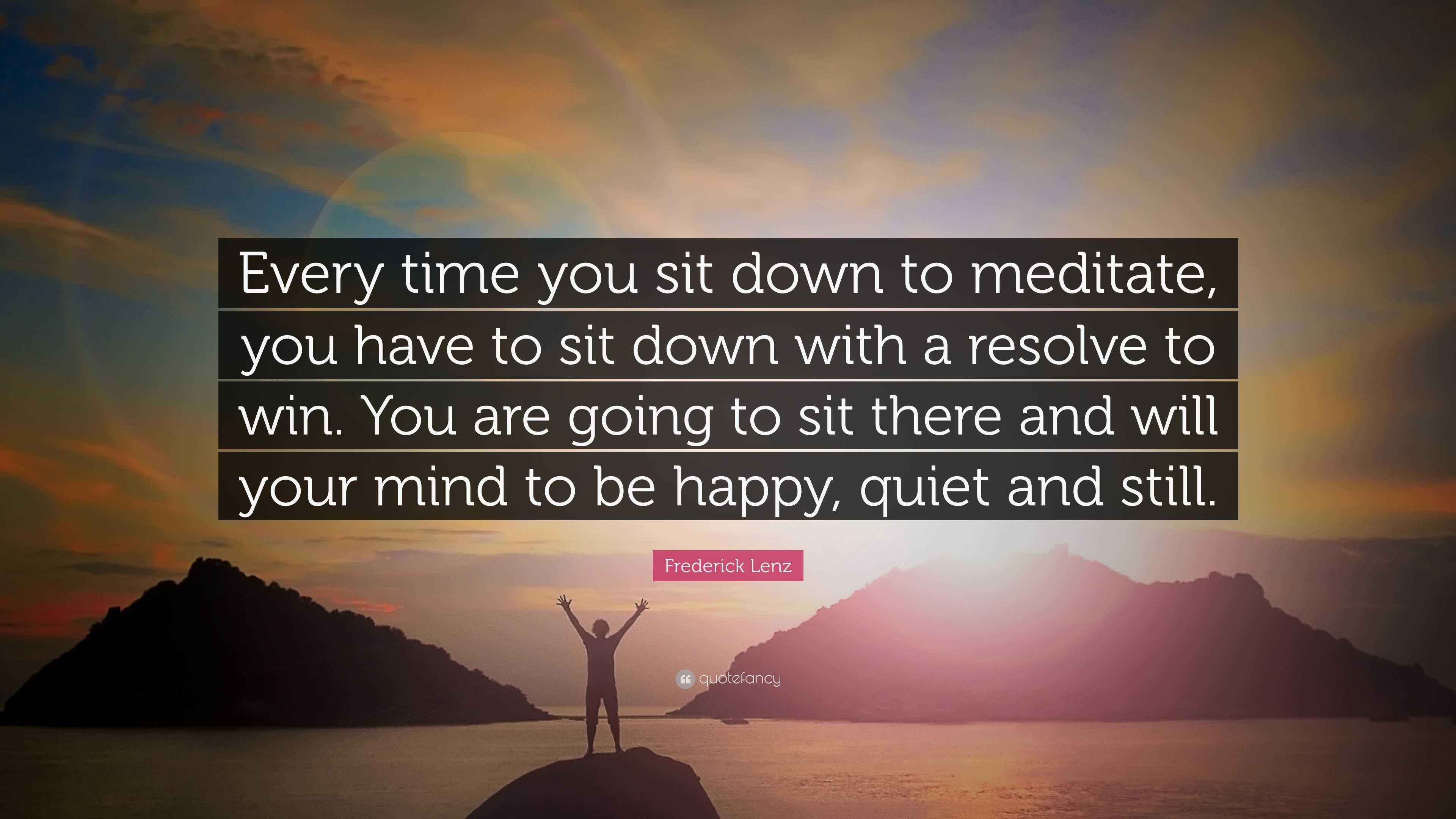 Every time you sit down to meditate, you have to sit down with a resolve to win. You are going to sit there and will your mind to be happy, quiet and still.

Frederick Lenz

quotefancy